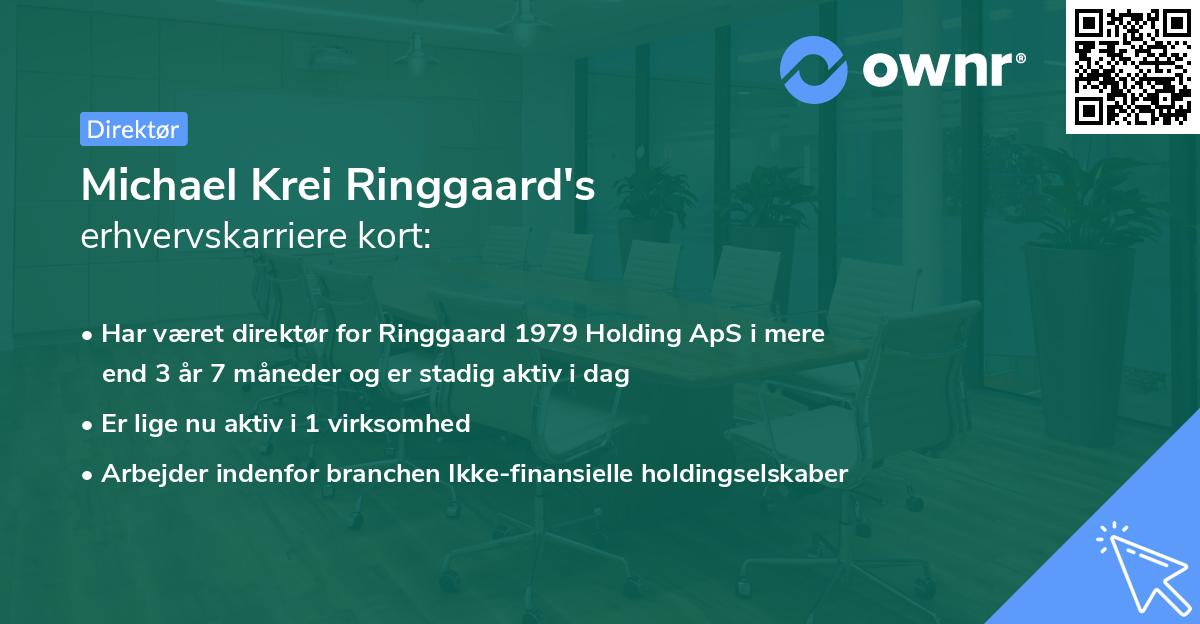 ownr®

Direktør

Michael Krei Ringgaard's
erhvervskarriere kort:

• Har været direktør for Ringgaard 1979 Holding ApS i mere end 3 år 7 måneder og er stadig aktiv i dag
• Er lige nu aktiv i 1 virksomhed
• Arbejder indenfor branchen Ikke-finansielle holdingselskaber